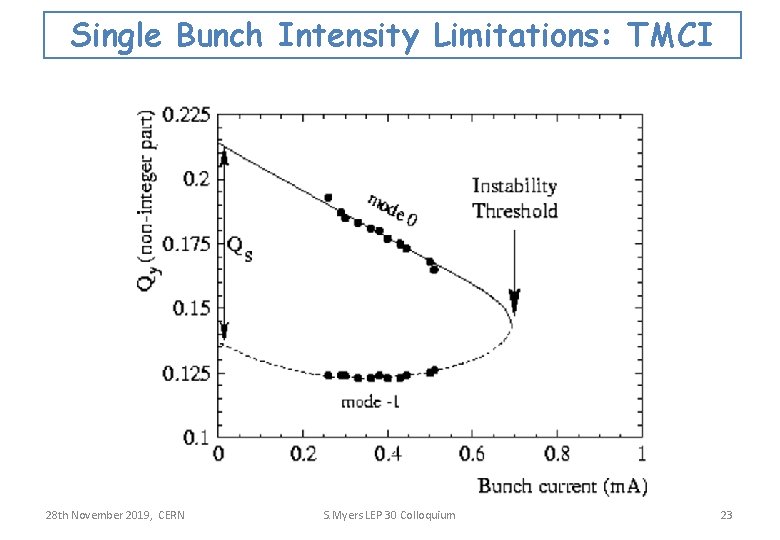 Single Bunch Intensity Limitations: TMCI

$Q_y$ (non-integer part)

0.225
0.2
0.175
0.15
0.125
0.1

$Q_s$

mode 0

mode -1

Instability Threshold

0
0.2
0.4
0.6
0.8
1

Bunch current (mA)

28th November 2019, CERN

S.Myers LEP 30 Colloquium

23